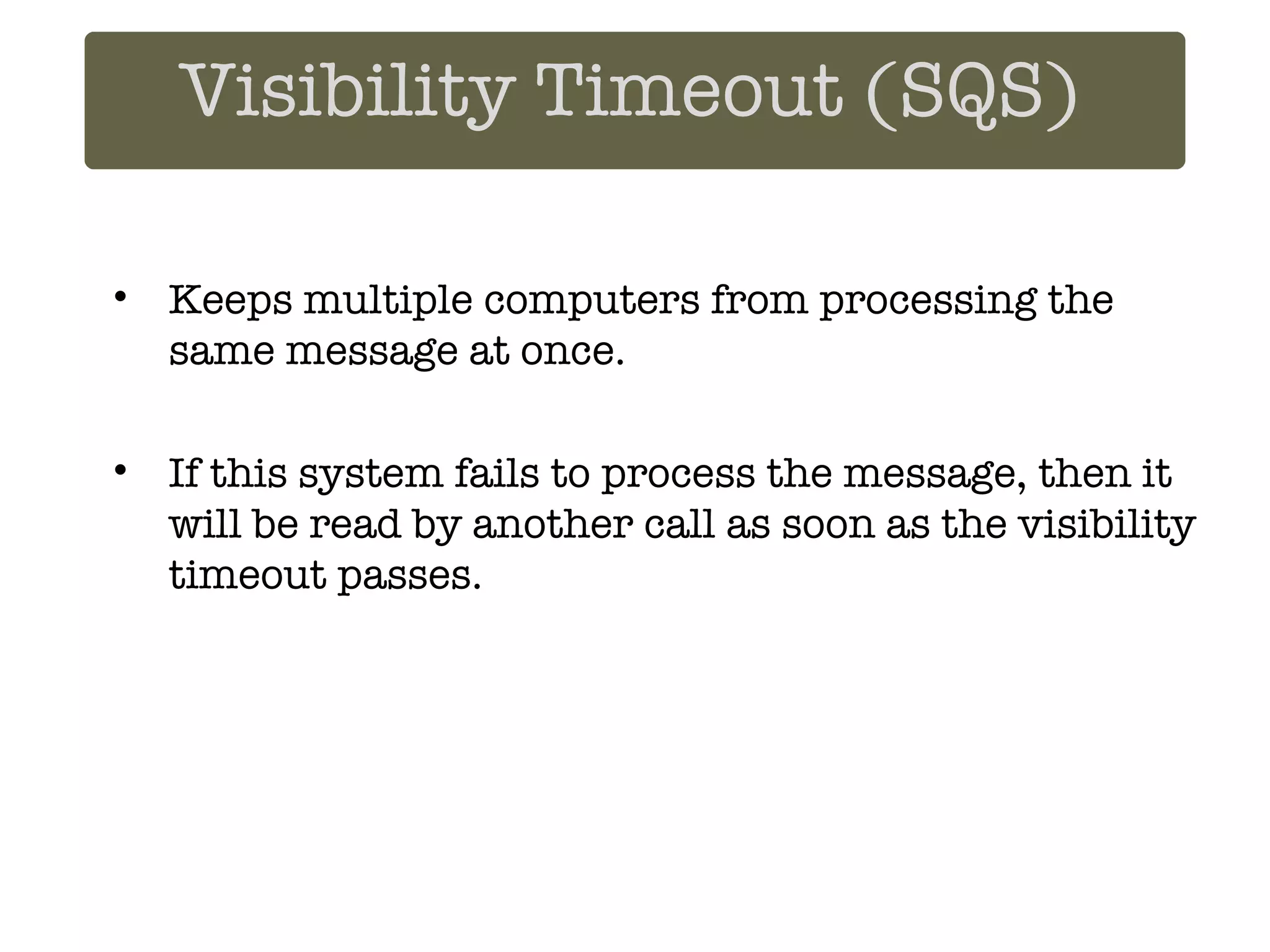 Visibility Timeout (SQS)

• Keeps multiple computers from processing the same message at once.

• If this system fails to process the message, then it will be read by another call as soon as the visibility timeout passes.